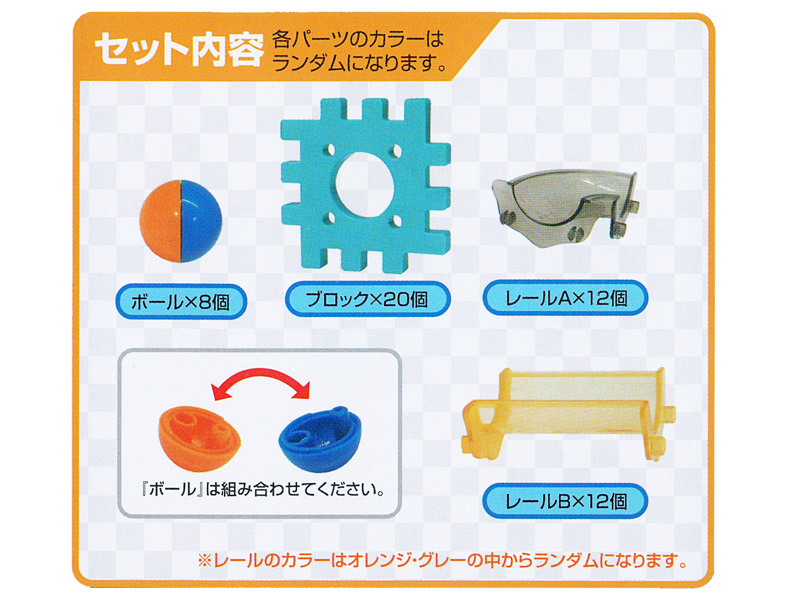 セット内容 各パーツのカラーはランダムになります。

ボール×8個

ブロック×20個

レールA×12個

『ボール』は組み合わせてください。

レールB×12個

※レールのカラーはオレンジ・グレーの中からランダムになります。